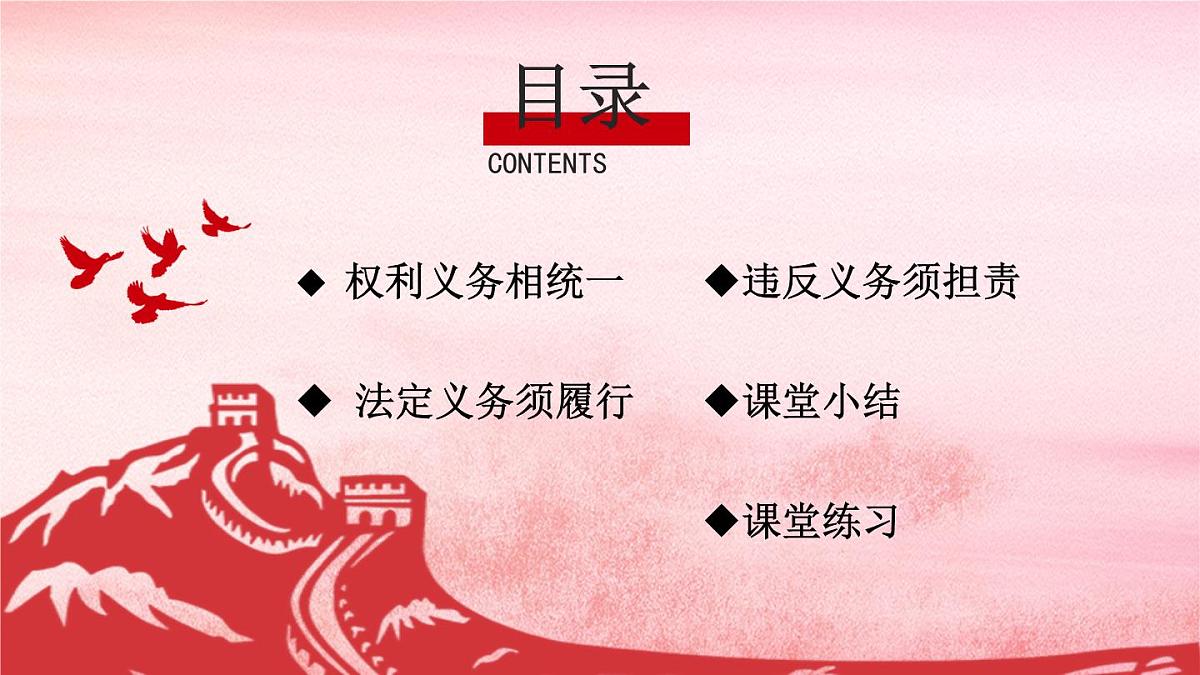 目录
CONTENTS

◆ 权利义务相统一

◆ 法定义务须履行

◆违反义务须担责

◆课堂小结

◆课堂练习